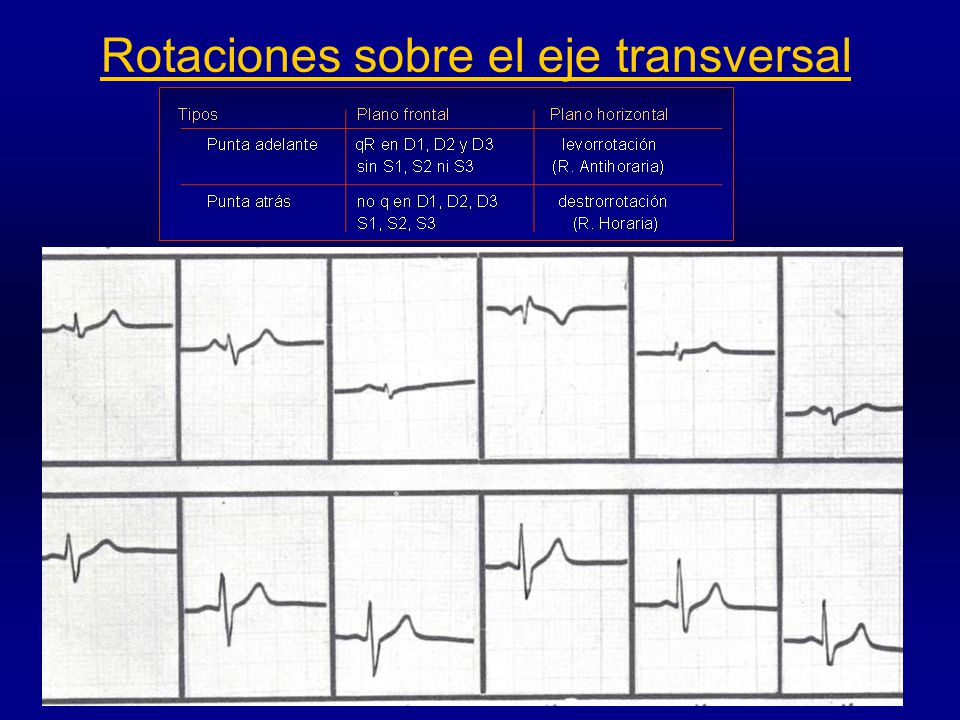 Rotaciones sobre el eje transversal

| Tipos | Plano frontal | Plano horizontal |
|---|---|---|
| Punta adelante | qR en D1, D2 y D3 sin S1, S2 ni S3 | levorrotación (R. Antihoraria) |
| Punta atrás | no q en D1, D2, D3 S1, S2, S3 | destrorrotación (R. Horaria) |